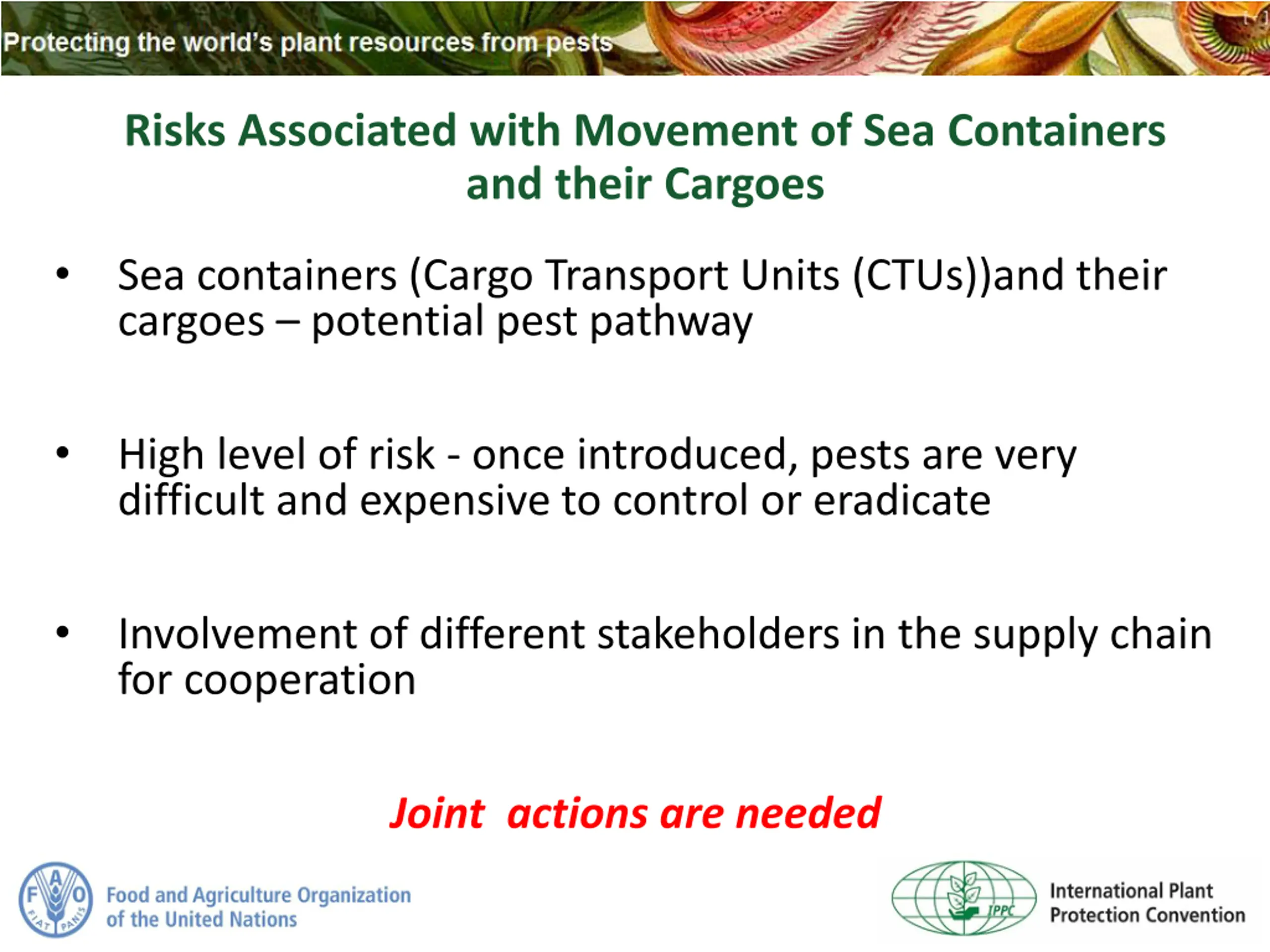 Protecting the world's plant resources from pests

Risks Associated with Movement of Sea Containers and their Cargoes

• Sea containers (Cargo Transport Units (CTUs))and their cargoes – potential pest pathway

• High level of risk - once introduced, pests are very difficult and expensive to control or eradicate

• Involvement of different stakeholders in the supply chain for cooperation

Joint actions are needed

F A O
FIAT PANIS

Food and Agriculture Organization of the United Nations

IPPC

International Plant Protection Convention